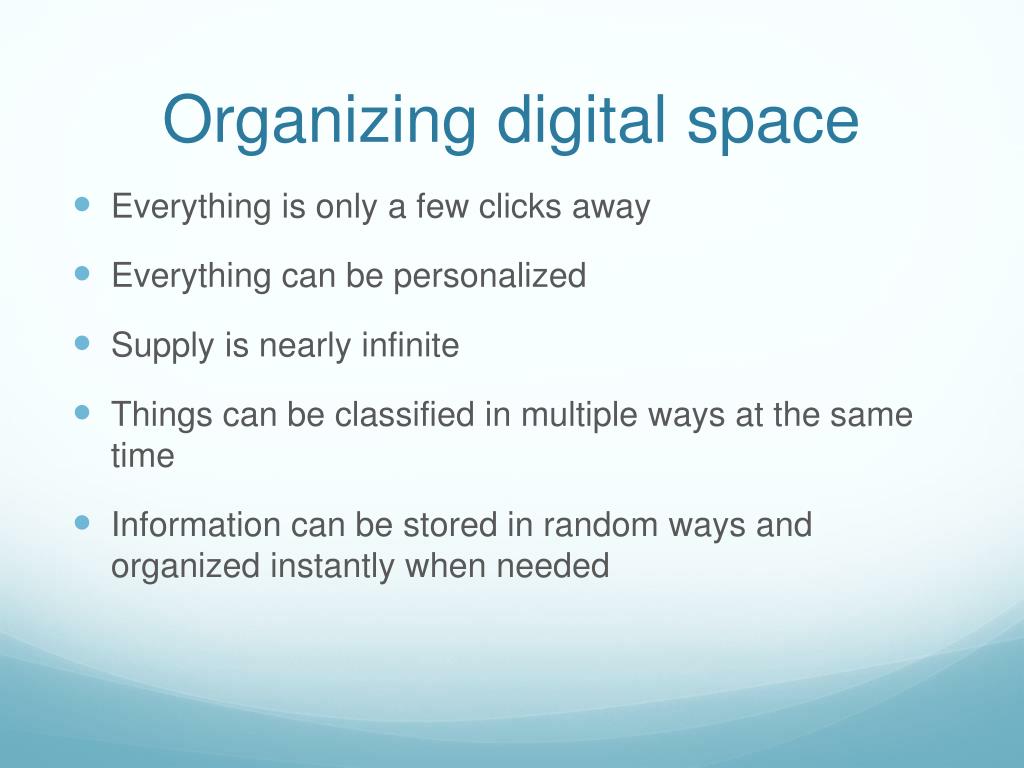 Organizing digital space

- Everything is only a few clicks away
- Everything can be personalized
- Supply is nearly infinite
- Things can be classified in multiple ways at the same time
- Information can be stored in random ways and organized instantly when needed